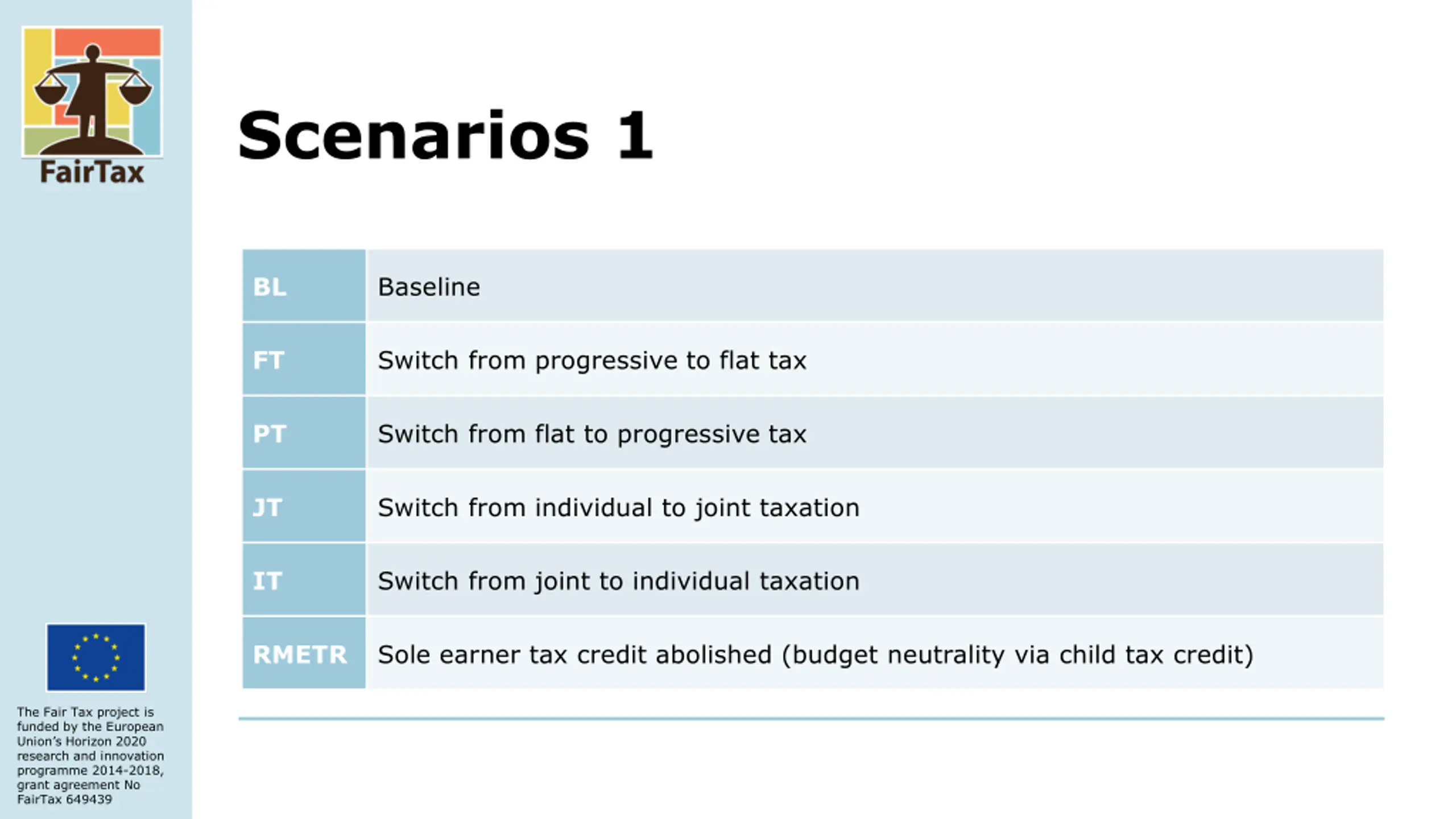 FairTax

Scenarios 1

| BL | Baseline |
|---|---|
| FT | Switch from progressive to flat tax |
| PT | Switch from flat to progressive tax |
| JT | Switch from individual to joint taxation |
| IT | Switch from joint to individual taxation |
| RMETR | Sole earner tax credit abolished (budget neutrality via child tax credit) |

The Fair Tax project is funded by the European Union's Horizon 2020 research and innovation programme 2014-2018, grant agreement No FairTax 649439